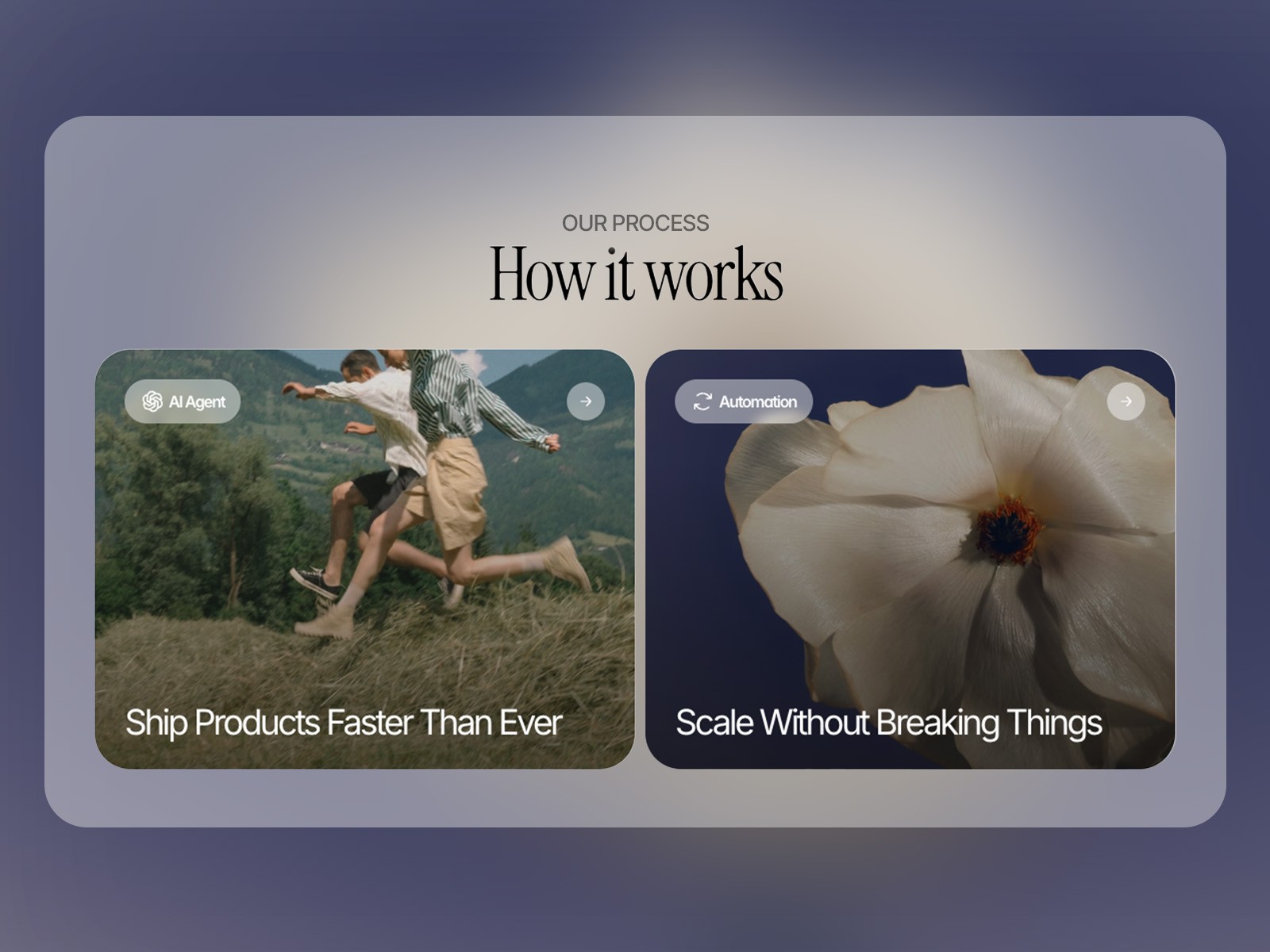 OUR PROCESS

How it works

AI Agent

Ship Products Faster Than Ever

Automation

Scale Without Breaking Things